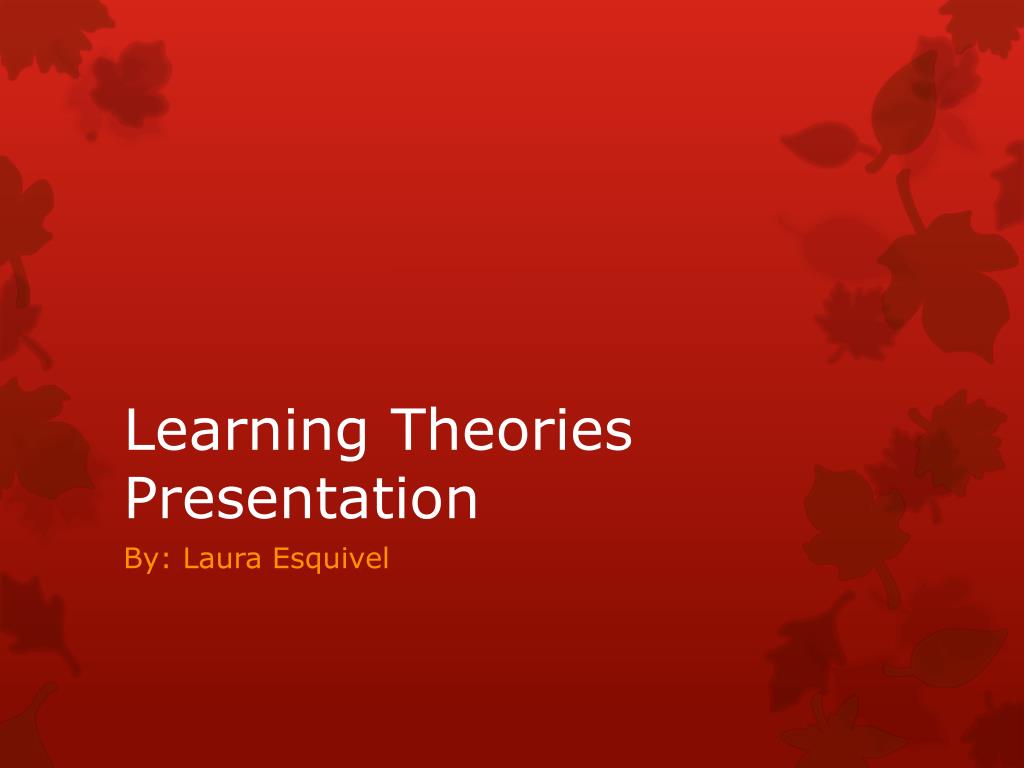 Learning Theories Presentation

By: Laura Esquivel